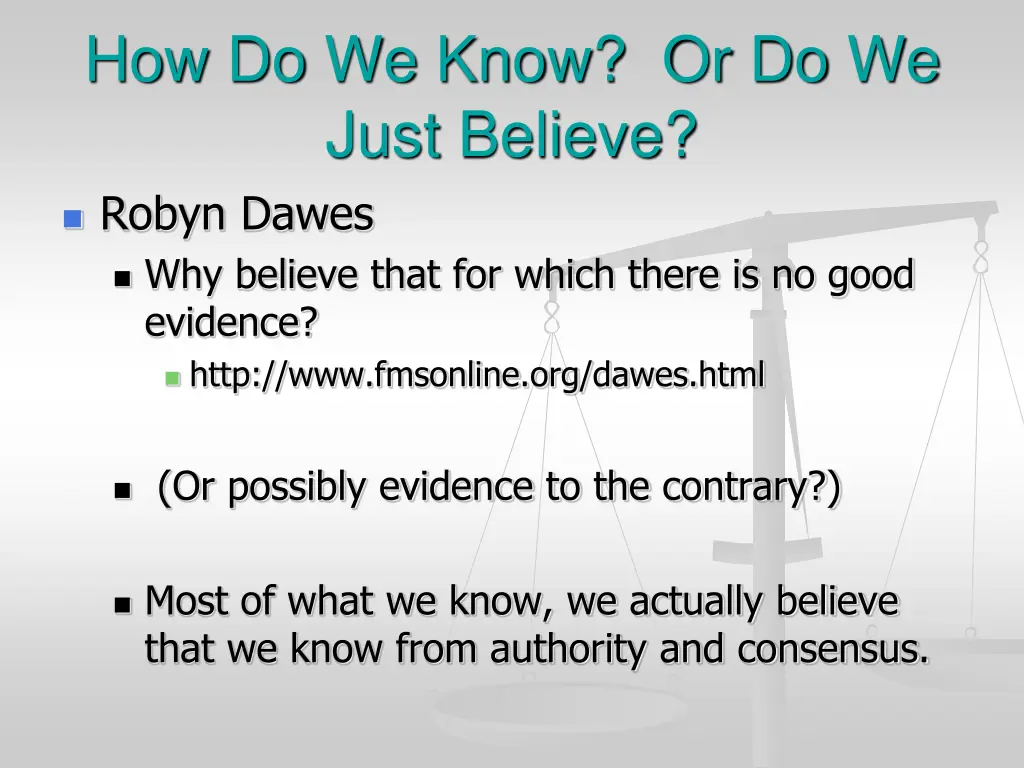 How Do We Know? Or Do We Just Believe?

Robyn Dawes

Why believe that for which there is no good evidence?

http://www.fmsonline.org/dawes.html

(Or possibly evidence to the contrary?)

Most of what we know, we actually believe that we know from authority and consensus.